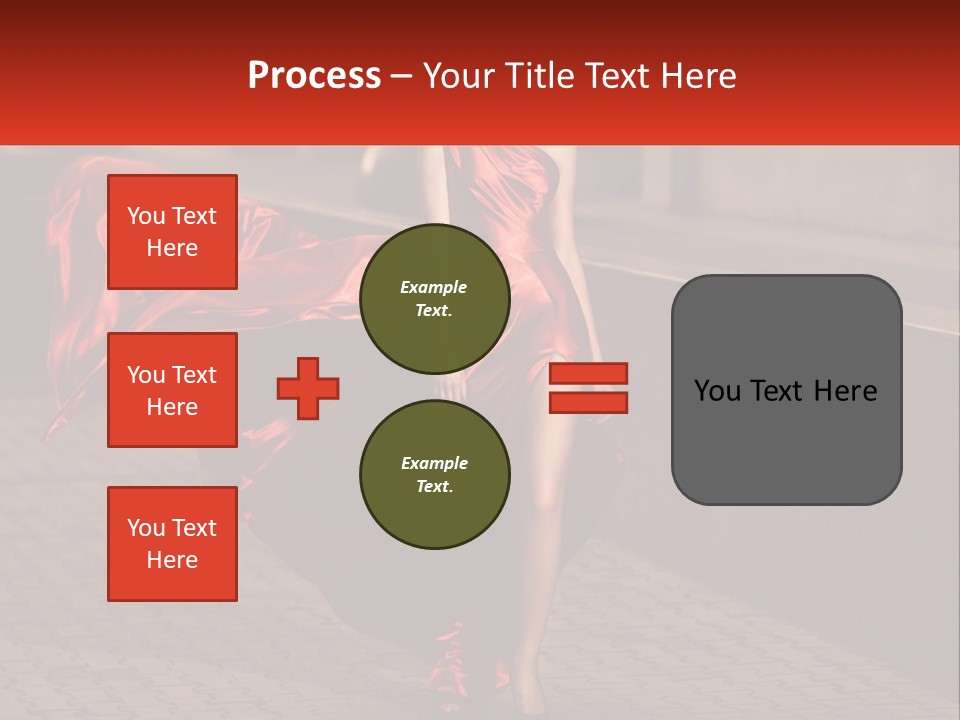 Process – Your Title Text Here

You Text Here

You Text Here

You Text Here

Example Text.

Example Text.

You Text Here